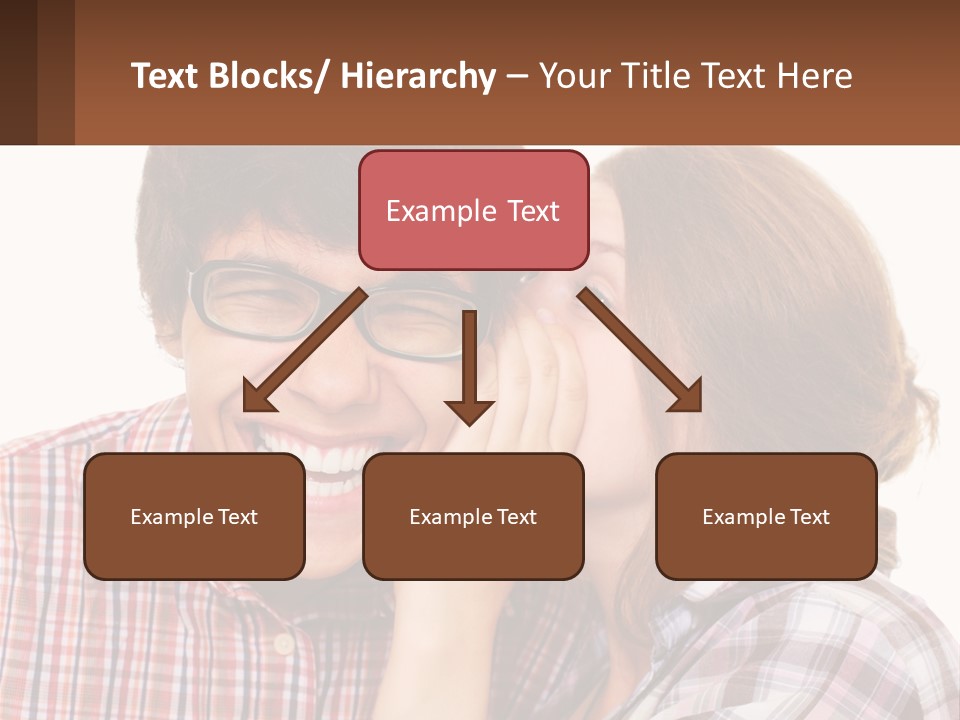 Text Blocks/ Hierarchy – Your Title Text Here

Example Text

Example Text

Example Text

Example Text